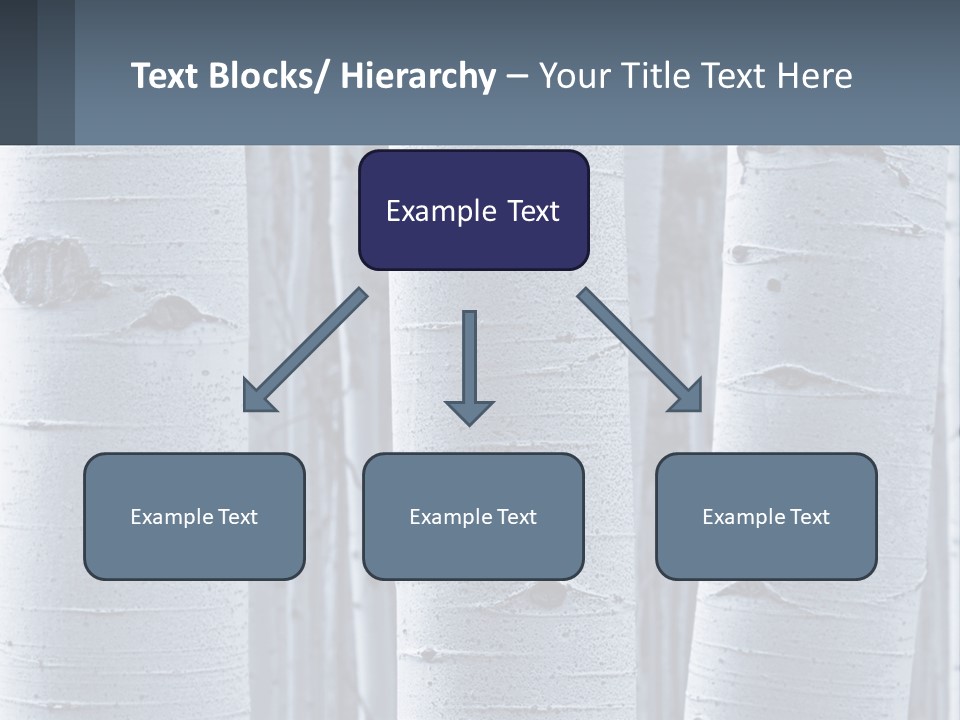 Text Blocks/ Hierarchy – Your Title Text Here

Example Text

Example Text

Example Text

Example Text